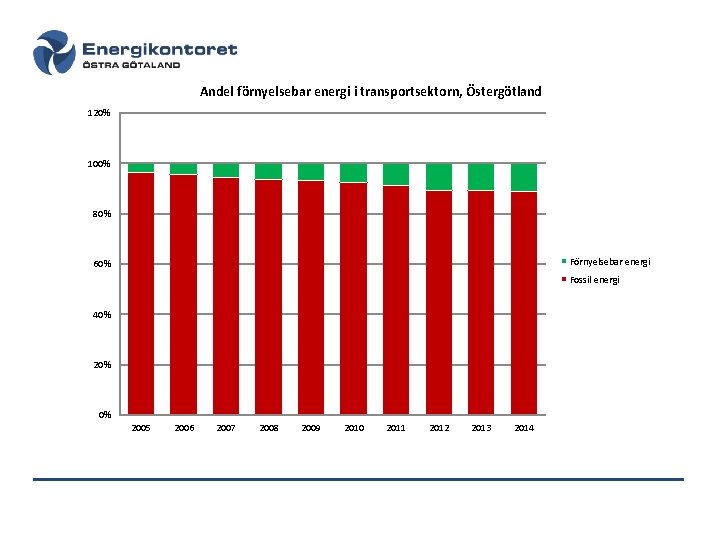 Energikontoret
ÖSTRA GÖTALAND

Andel förnyelsebar energi i transportsektorn, Östergötland

120%
100%
80%
60%
40%
20%
0%

2005 2006 2007 2008 2009 2010 2011 2012 2013 2014

Förnyelsebar energi
Fossil energi